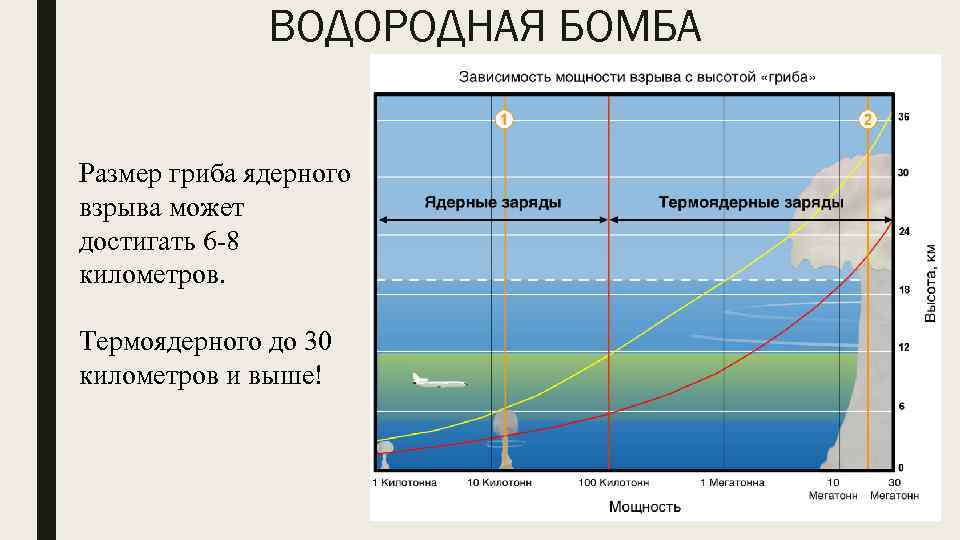 ВОДОРОДНАЯ БОМБА

Размер гриба ядерного взрыва может достигать 6-8 километров.

Термоядерного до 30 километров и выше!

Зависимость мощности взрыва с высотой «гриба»

1

2

Ядерные заряды

Термоядерные заряды

36
30
24
18
12
6
0

Высота, км

1 Килотонна
10 Килотонн
100 Килотонн
1 Мегатонна
10 Мегатонн
30 Мегатонн

Мощность